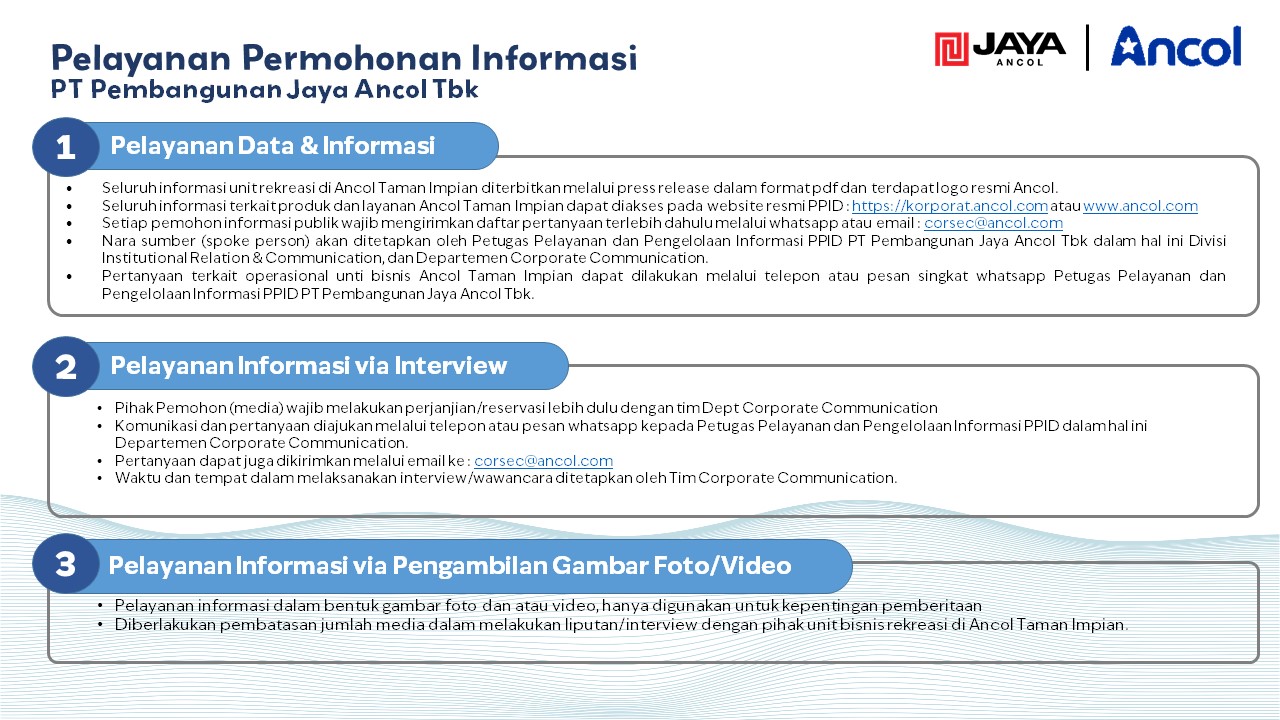 Pelayanan Permohonan Informasi
PT Pembangunan Jaya Ancol Tbk

JAYA
ANCOL
Ancol

1 Pelayanan Data & Informasi

• Seluruh informasi unit rekreasi di Ancol Taman Impian diterbitkan melalui press release dalam format pdf dan terdapat logo resmi Ancol.
• Seluruh informasi terkait produk dan layanan Ancol Taman Impian dapat diakses pada website resmi PPID : https://korporat.ancol.com atau www.ancol.com
• Setiap pemohon informasi publik wajib mengirimkan daftar pertanyaan terlebih dahulu melalui whatsapp atau email : corsec@ancol.com
• Nara sumber (spoke person) akan ditetapkan oleh Petugas Pelayanan dan Pengelolaan Informasi PPID PT Pembangunan Jaya Ancol Tbk dalam hal ini Divisi Institutional Relation & Communication, dan Departemen Corporate Communication.
• Pertanyaan terkait operasional unti bisnis Ancol Taman Impian dapat dilakukan melalui telepon atau pesan singkat whatsapp Petugas Pelayanan dan Pengelolaan Informasi PPID PT Pembangunan Jaya Ancol Tbk.

2 Pelayanan Informasi via Interview

• Pihak Pemohon (media) wajib melakukan perjanjian/reservasi lebih dulu dengan tim Dept Corporate Communication
• Komunikasi dan pertanyaan diajukan melalui telepon atau pesan whatsapp kepada Petugas Pelayanan dan Pengelolaan Informasi PPID dalam hal ini Departemen Corporate Communication.
• Pertanyaan dapat juga dikirimkan melalui email ke : corsec@ancol.com
• Waktu dan tempat dalam melaksanakan interview/wawancara ditetapkan oleh Tim Corporate Communication.

3 Pelayanan Informasi via Pengambilan Gambar Foto/Video

• Pelayanan informasi dalam bentuk gambar foto dan atau video, hanya digunakan untuk kepentingan pemberitaan
• Diberlakukan pembatasan jumlah media dalam melakukan liputan/interview dengan pihak unit bisnis rekreasi di Ancol Taman Impian.